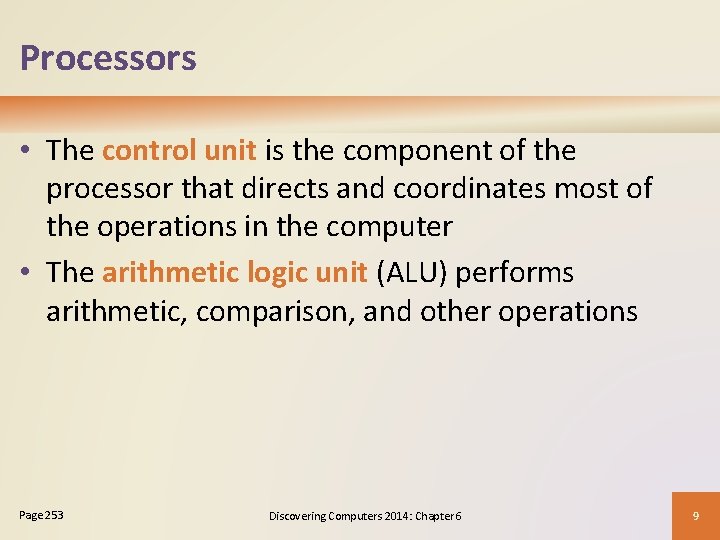 Processors

• The control unit is the component of the processor that directs and coordinates most of the operations in the computer
• The arithmetic logic unit (ALU) performs arithmetic, comparison, and other operations

Page 253

Discovering Computers 2014: Chapter 6

9